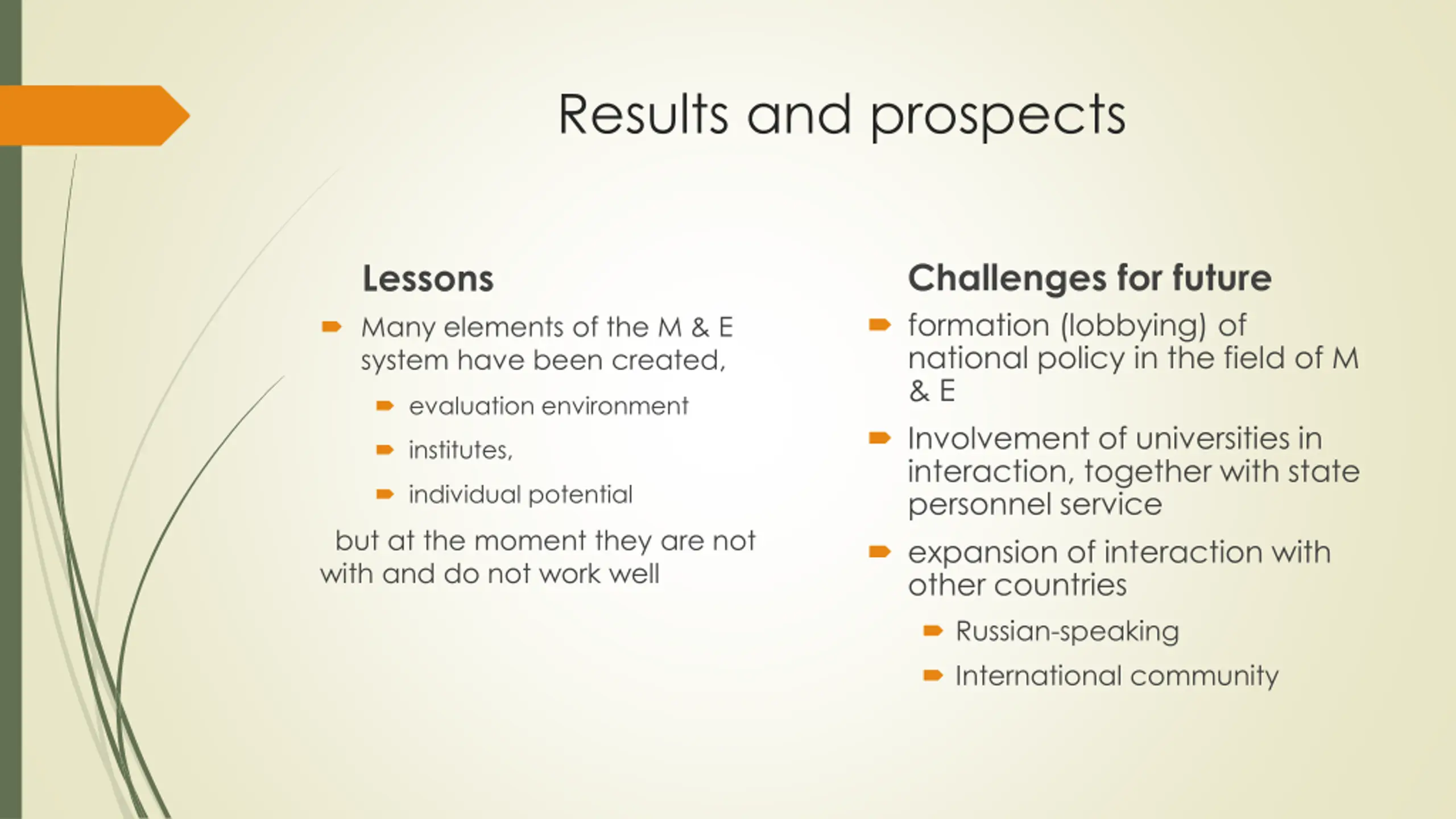 Results and prospects

Lessons

Many elements of the M & E system have been created,

evaluation environment

institutes,

individual potential

but at the moment they are not with and do not work well

Challenges for future

formation (lobbying) of national policy in the field of M & E

Involvement of universities in interaction, together with state personnel service

expansion of interaction with other countries

Russian-speaking

International community